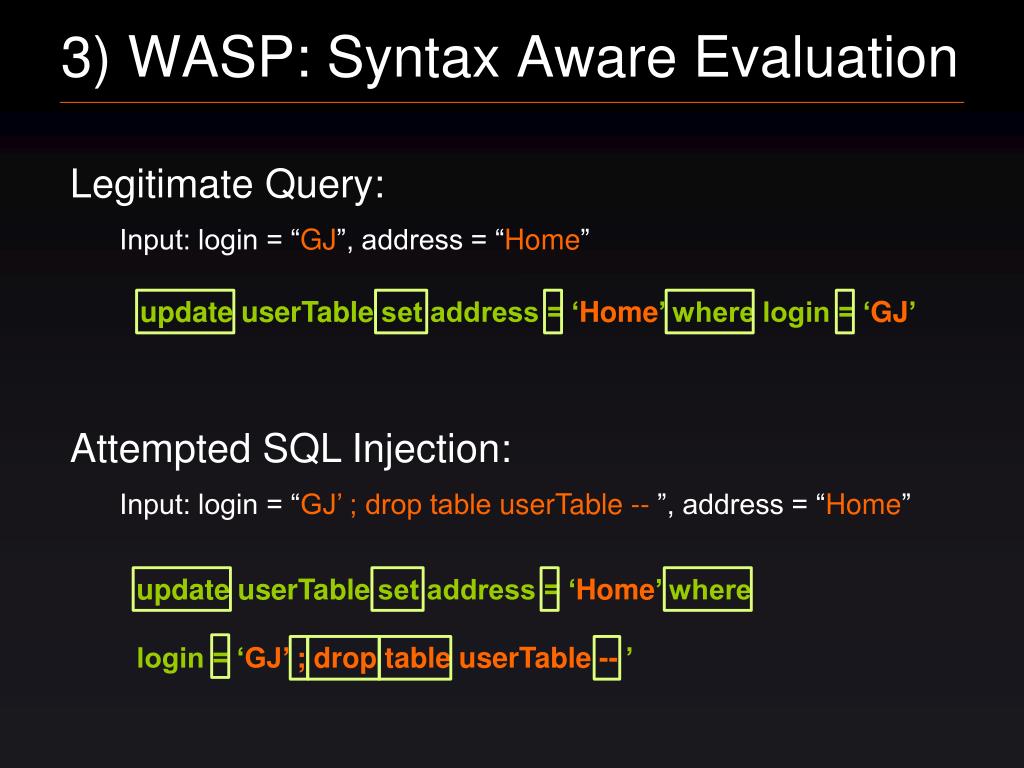 3) WASP: Syntax Aware Evaluation

Legitimate Query:

Input: login = “GJ”, address = “Home”

update userTable set address = ‘Home’ where login = ‘GJ’

Attempted SQL Injection:

Input: login = “GJ’ ; drop table userTable -- ”, address = “Home”

update userTable set address = ‘Home’ where

login = ‘GJ’ ; drop table userTable -- ’